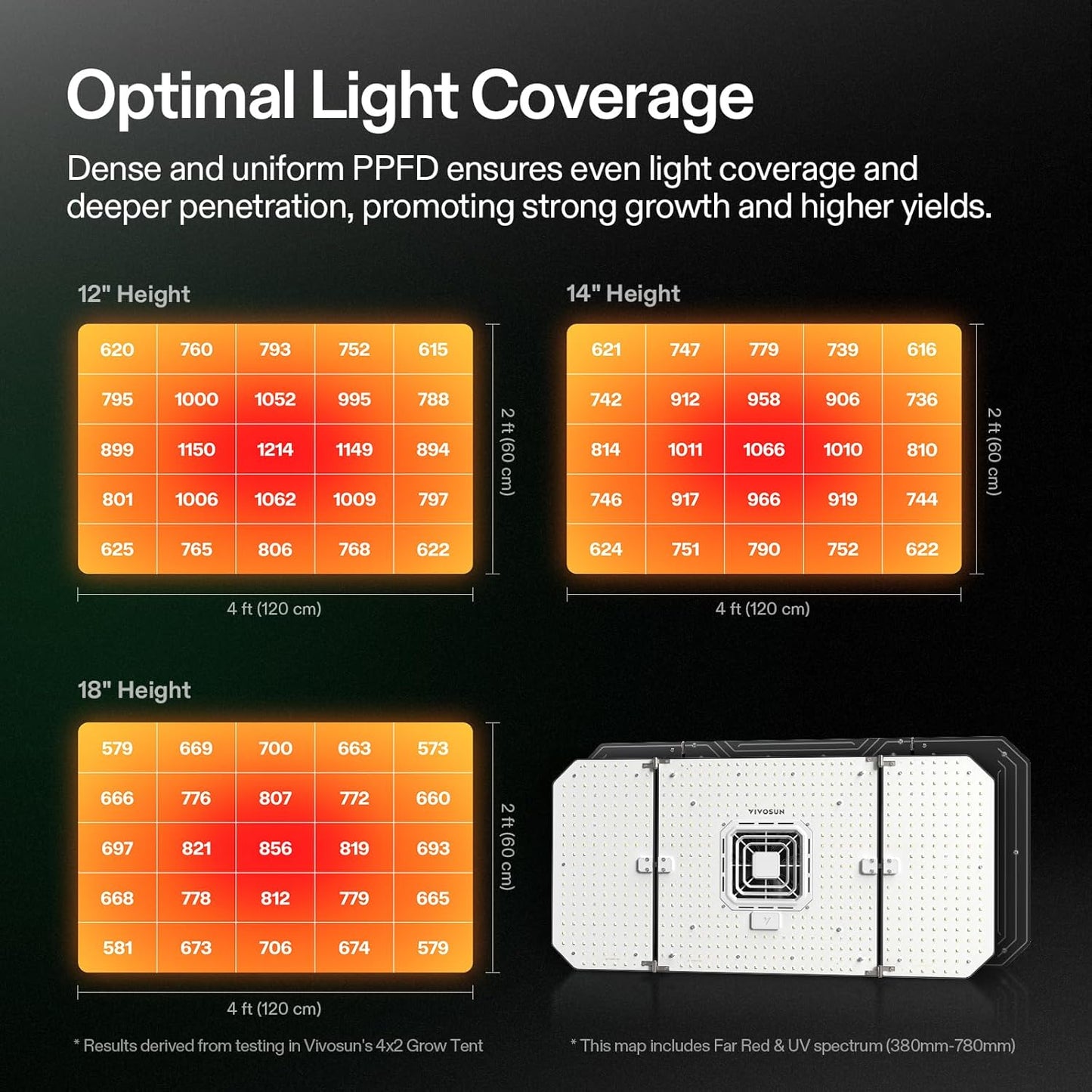 Optimal Light Coverage

Dense and uniform PPFD ensures even light coverage and deeper penetration, promoting strong growth and higher yields.

12" Height

| 620 | 760 | 793 | 752 | 615 |
|---|---|---|---|---|
| 795 | 1000 | 1052 | 995 | 788 |
| 899 | 1150 | 1214 | 1149 | 894 |
| 801 | 1006 | 1062 | 1009 | 797 |
| 625 | 765 | 806 | 768 | 622 |

2 ft (60 cm)

4 ft (120 cm)

14" Height

| 621 | 747 | 779 | 739 | 616 |
|---|---|---|---|---|
| 742 | 912 | 958 | 906 | 736 |
| 814 | 1011 | 1066 | 1010 | 810 |
| 746 | 917 | 966 | 919 | 744 |
| 624 | 751 | 790 | 752 | 622 |

2 ft (60 cm)

4 ft (120 cm)

18" Height

| 579 | 669 | 700 | 663 | 573 |
|---|---|---|---|---|
| 666 | 776 | 807 | 772 | 660 |
| 697 | 821 | 856 | 819 | 693 |
| 668 | 778 | 812 | 779 | 665 |
| 581 | 673 | 706 | 674 | 579 |

2 ft (60 cm)

4 ft (120 cm)

VIVOSUN

* Results derived from testing in Vivosun's 4x2 Grow Tent

* This map includes Far Red & UV spectrum (380mm-780mm)